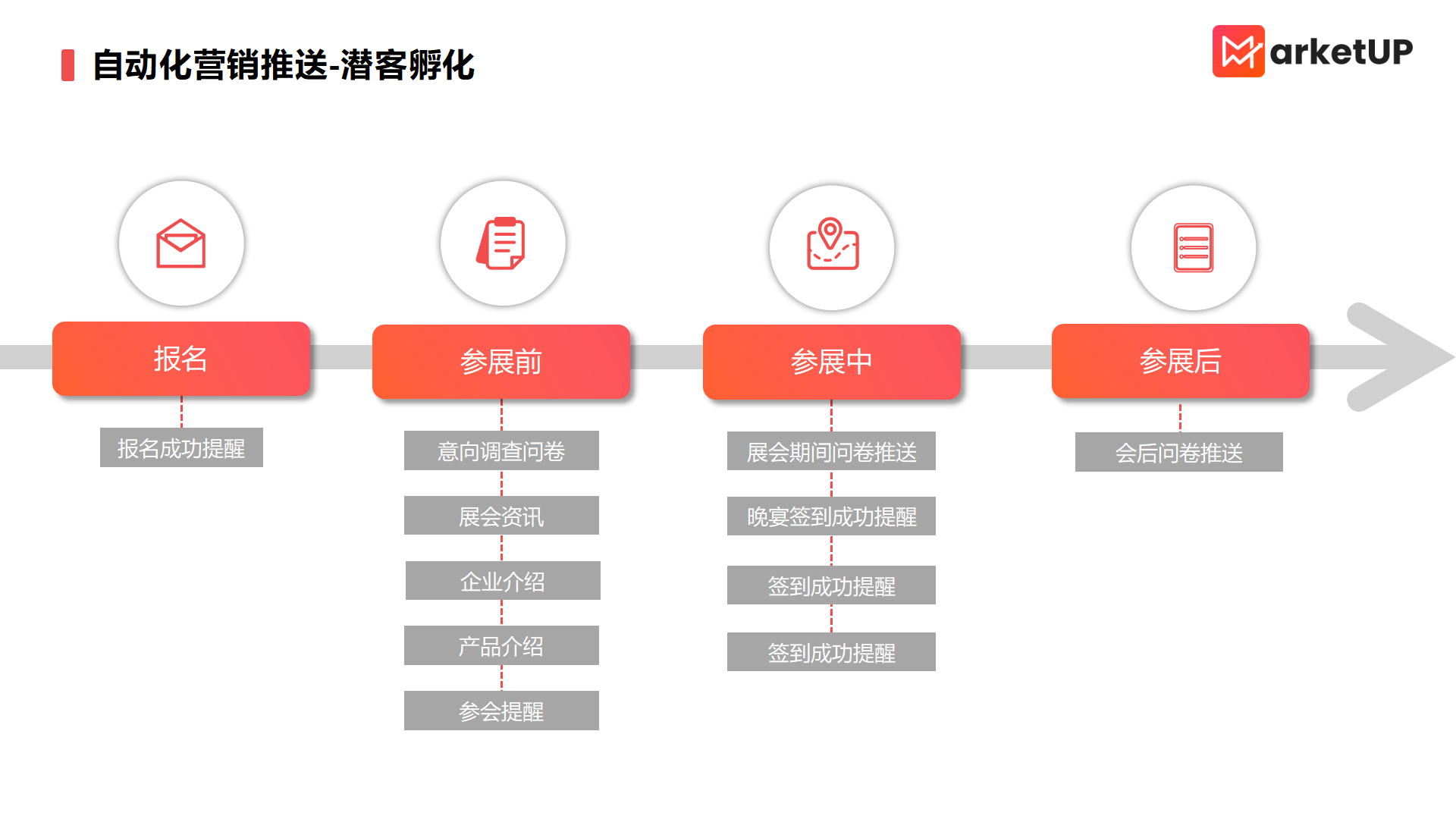 自动化营销推送-潜客孵化

MarketUP

报名

报名成功提醒

参展前

意向调查问卷

展会资讯

企业介绍

产品介绍

参会提醒

参展中

展会期间问卷推送

晚宴签到成功提醒

签到成功提醒

签到成功提醒

参展后

会后问卷推送